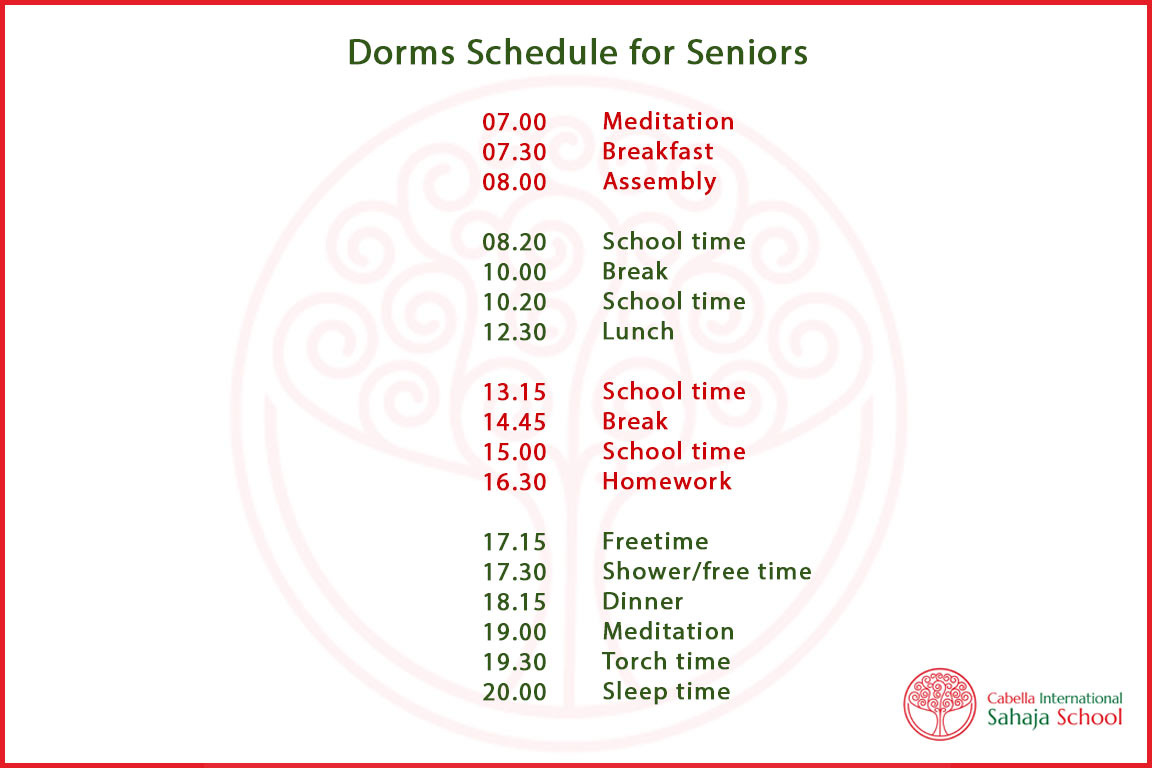 Dorms Schedule for Seniors

07.00 Meditation
07.30 Breakfast
08.00 Assembly

08.20 School time
10.00 Break
10.20 School time
12.30 Lunch

13.15 School time
14.45 Break
15.00 School time
16.30 Homework

17.15 Freetime
17.30 Shower/free time
18.15 Dinner
19.00 Meditation
19.30 Torch time
20.00 Sleep time

Cabella International
Sahaja School